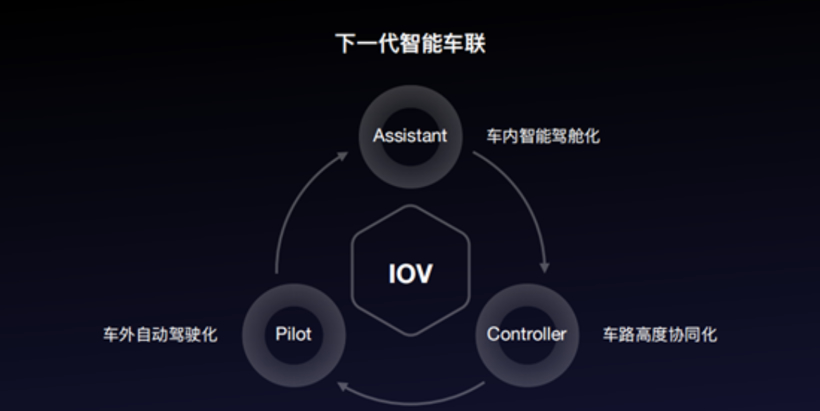 下一代智能车联

Assistant

车内智能驾舱化

IOV

车外自动驾驶化

Pilot

Controller

车路高度协同化